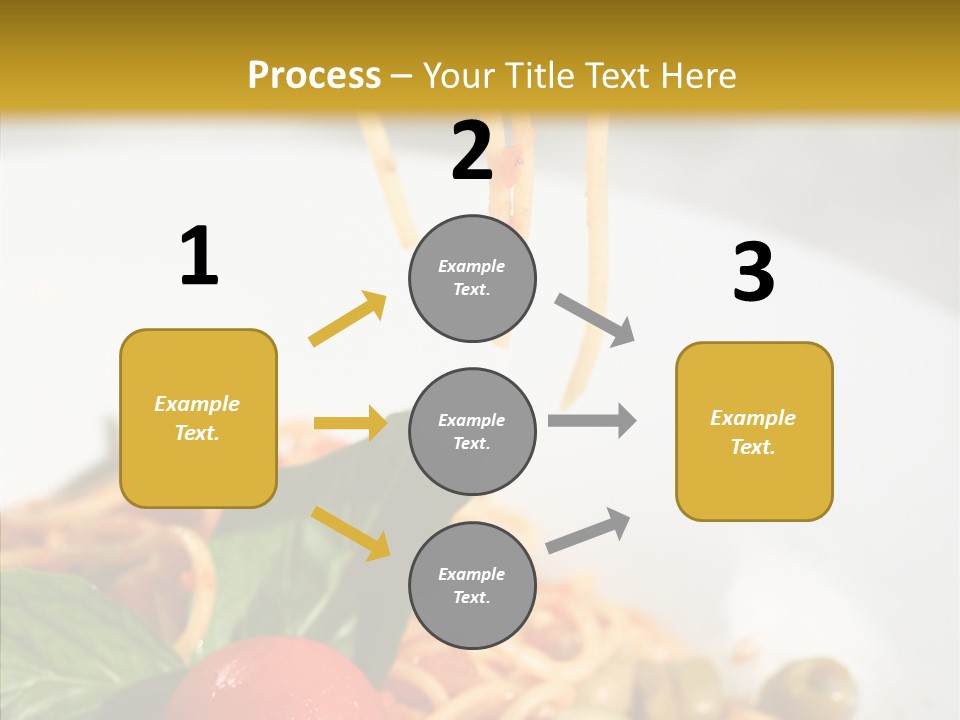 Process – Your Title Text Here

1

Example Text.

2

Example Text.

Example Text.

Example Text.

3

Example Text.